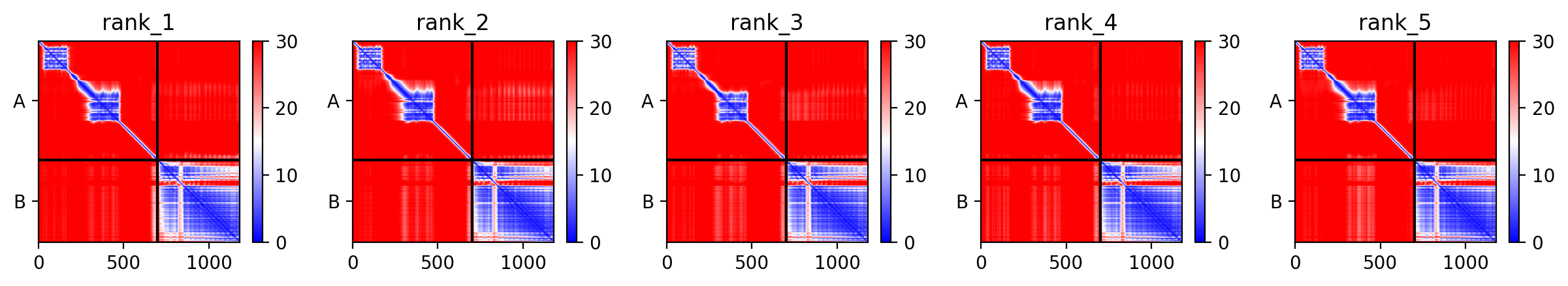 rank_1

A

B

0 500 1000

30 20 10 0

rank_2

A

B

0 500 1000

30 20 10 0

rank_3

A

B

0 500 1000

30 20 10 0

rank_4

A

B

0 500 1000

30 20 10 0

rank_5

A

B

0 500 1000

30 20 10 0